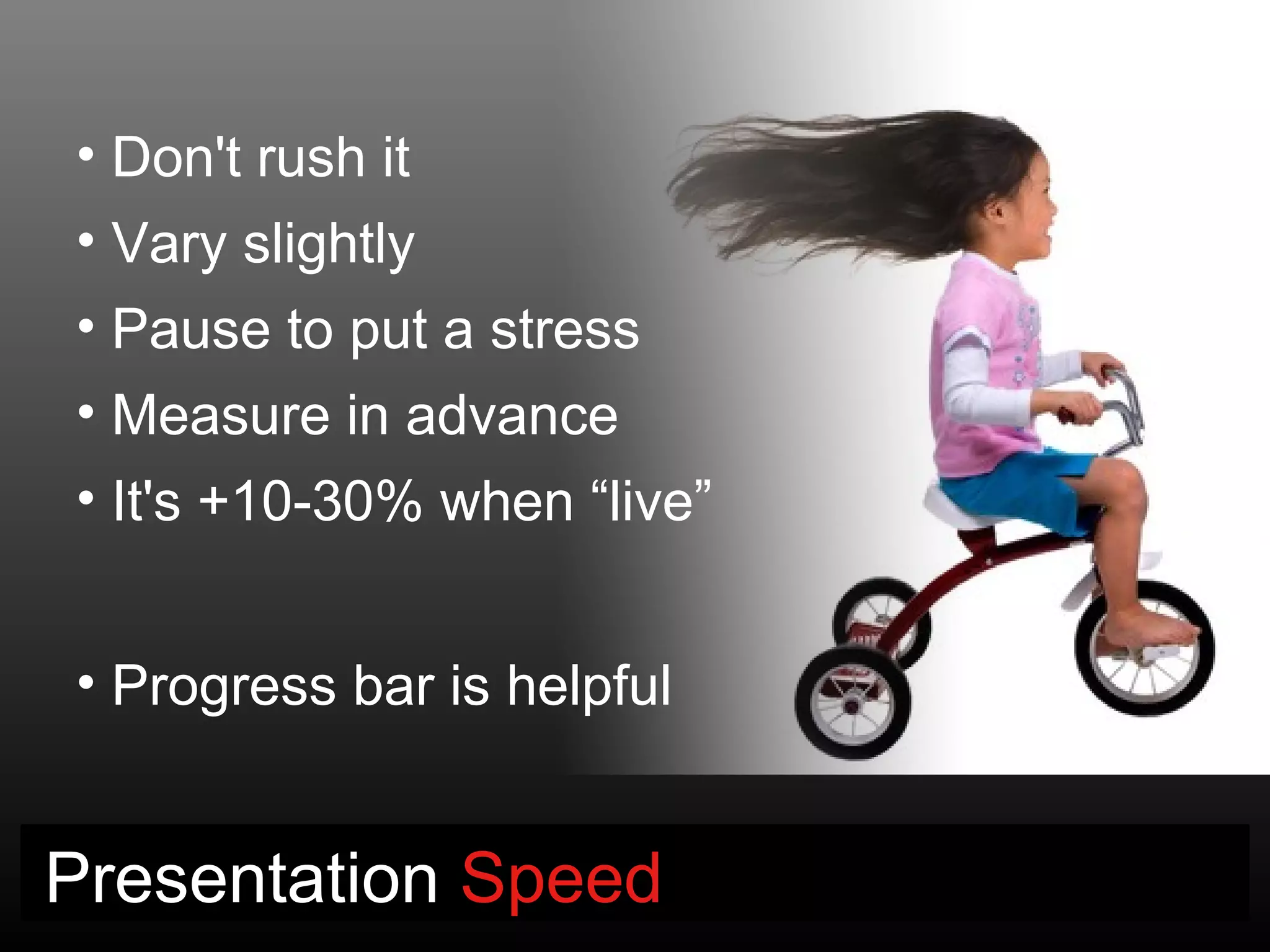 • Don't rush it
• Vary slightly
• Pause to put a stress
• Measure in advance
• It's +10-30% when “live”

• Progress bar is helpful

Presentation Speed